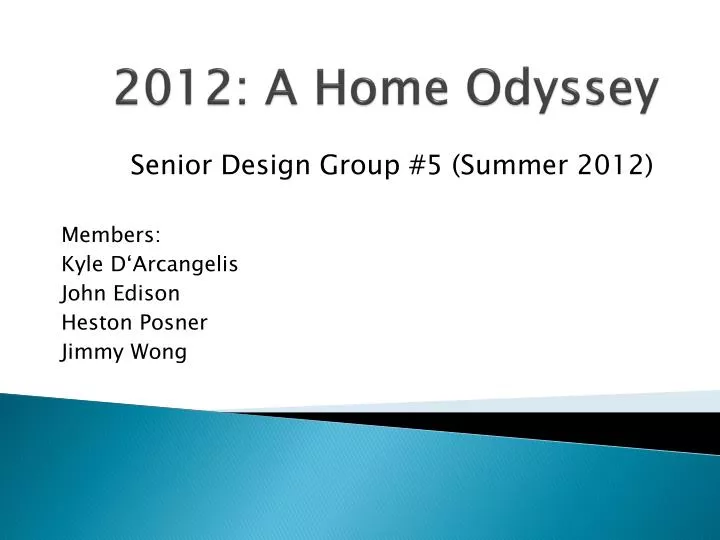 2012: A Home Odyssey

Senior Design Group #5 (Summer 2012)

Members:
Kyle D‘Arcangelis
John Edison
Heston Posner
Jimmy Wong